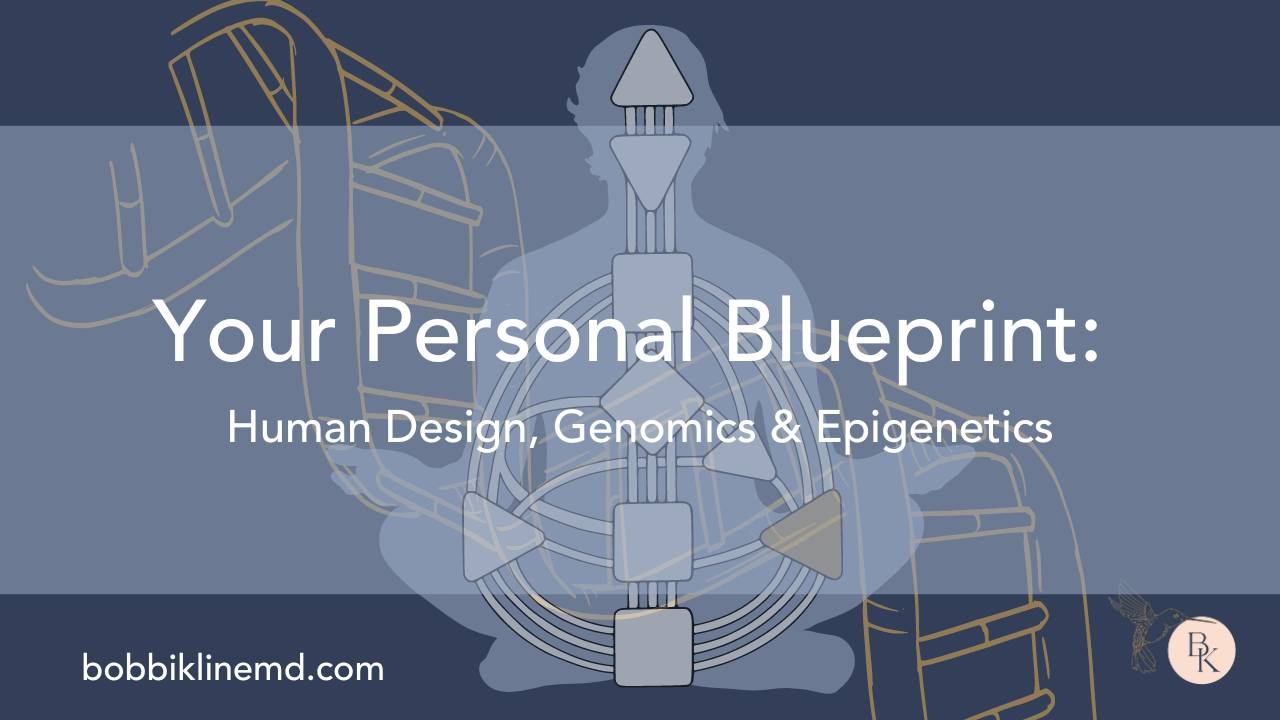 Your Personal Blueprint:

Human Design, Genomics & Epigenetics

bobbiklinemd.com

BK